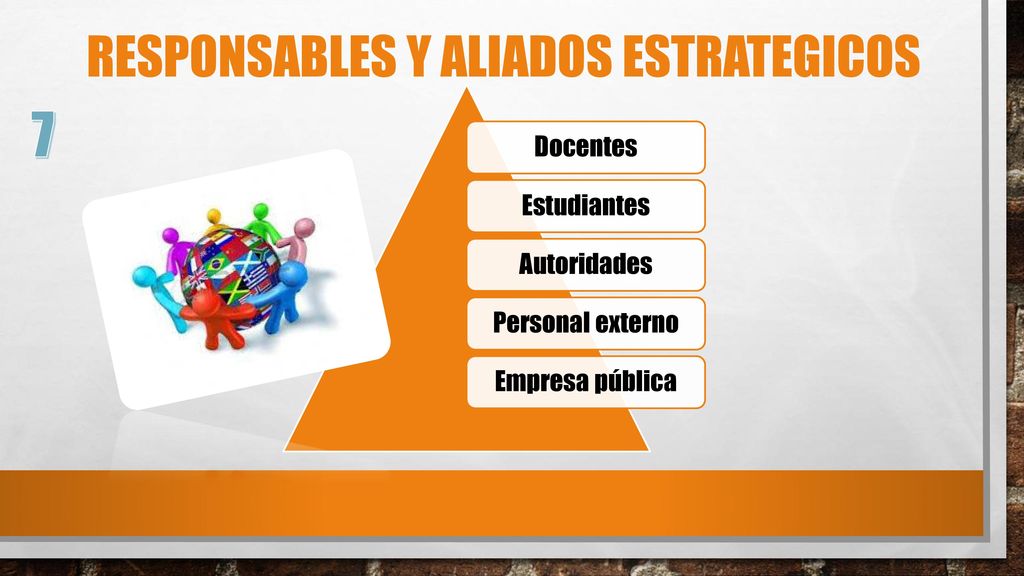 RESPONSABLES Y ALIADOS ESTRATEGICOS

7

Docentes

Estudiantes

Autoridades

Personal externo

Empresa pública